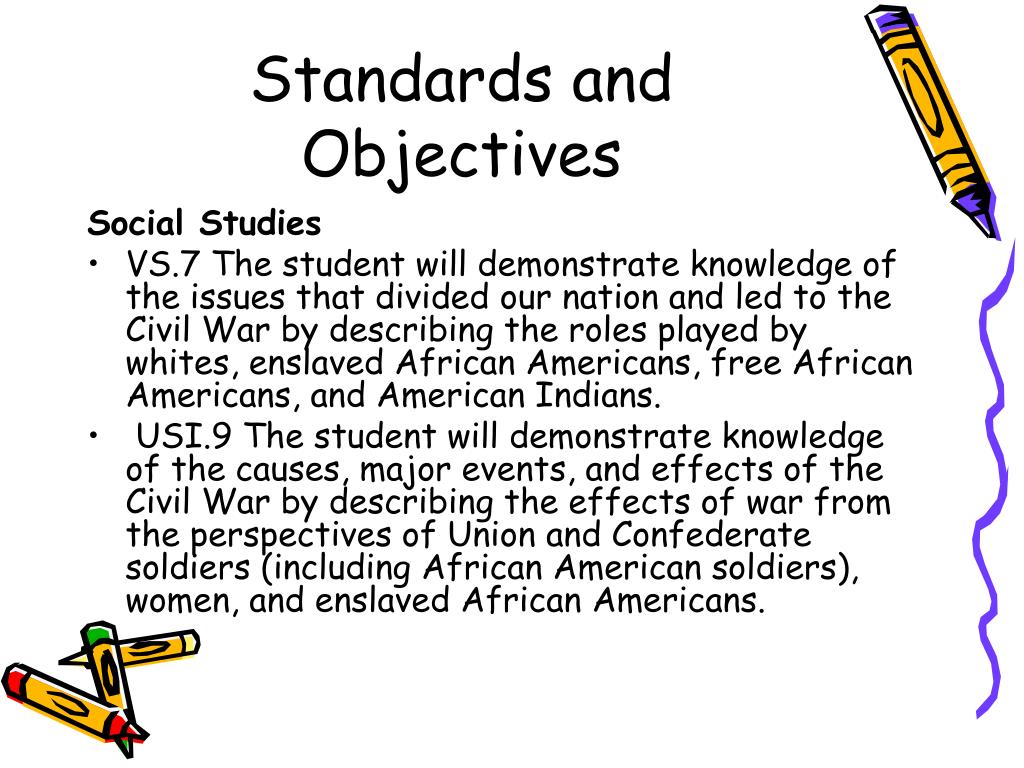 Standards and Objectives

Social Studies

• VS.7 The student will demonstrate knowledge of the issues that divided our nation and led to the Civil War by describing the roles played by whites, enslaved African Americans, free African Americans, and American Indians.

• USI.9 The student will demonstrate knowledge of the causes, major events, and effects of the Civil War by describing the effects of war from the perspectives of Union and Confederate soldiers (including African American soldiers), women, and enslaved African Americans.